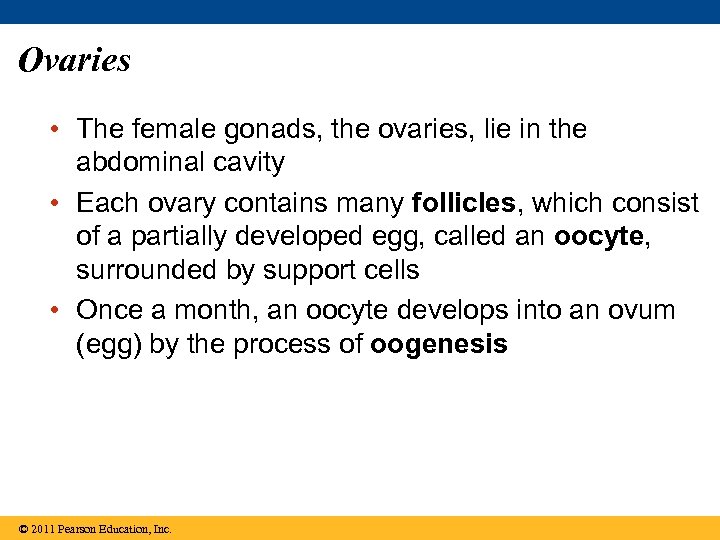 Ovaries

• The female gonads, the ovaries, lie in the abdominal cavity

• Each ovary contains many follicles, which consist of a partially developed egg, called an oocyte, surrounded by support cells

• Once a month, an oocyte develops into an ovum (egg) by the process of oogenesis

© 2011 Pearson Education, Inc.